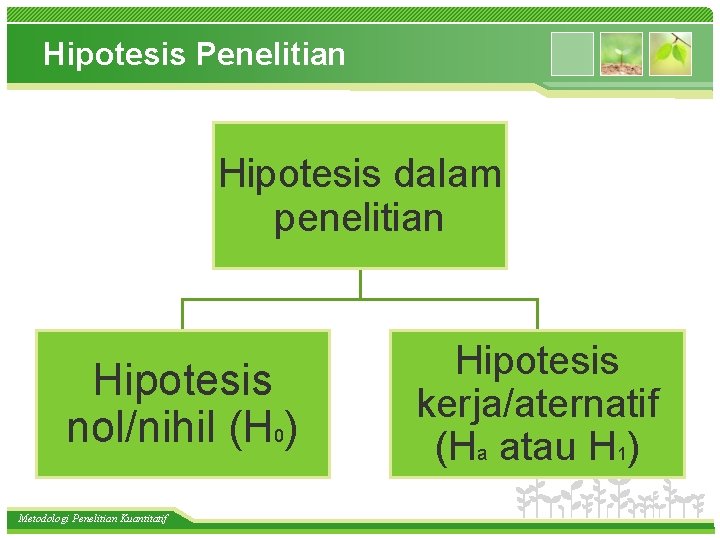 Hipotesis Penelitian

Hipotesis dalam penelitian

Hipotesis nol/nihil ($H_0$)

Hipotesis kerja/aternatif ($H_a$ atau $H_1$)

Metodologi Penelitian Kuantitatif